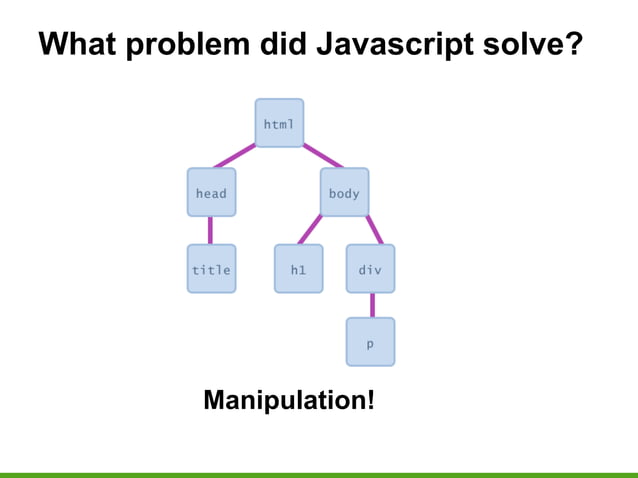 What problem did Javascript solve?

html

head

body

title

h1

div

p

Manipulation!